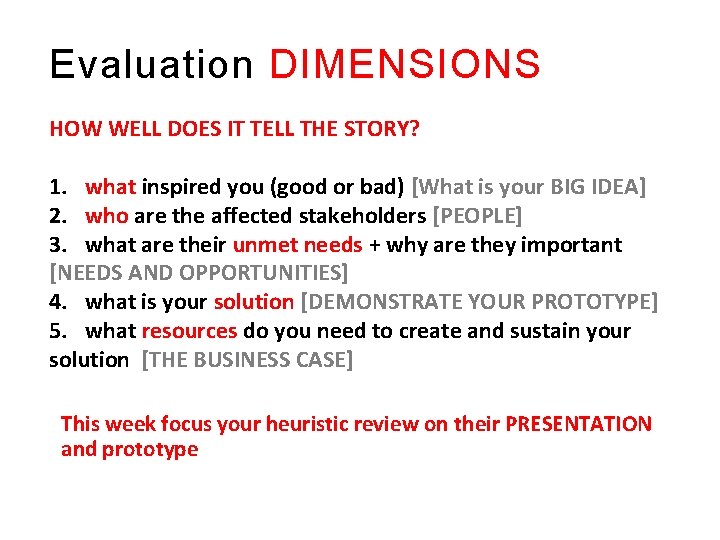 Evaluation DIMENSIONS

HOW WELL DOES IT TELL THE STORY?

1. what inspired you (good or bad) [What is your BIG IDEA]
2. who are the affected stakeholders [PEOPLE]
3. what are their unmet needs + why are they important [NEEDS AND OPPORTUNITIES]
4. what is your solution [DEMONSTRATE YOUR PROTOTYPE]
5. what resources do you need to create and sustain your solution [THE BUSINESS CASE]

This week focus your heuristic review on their PRESENTATION and prototype